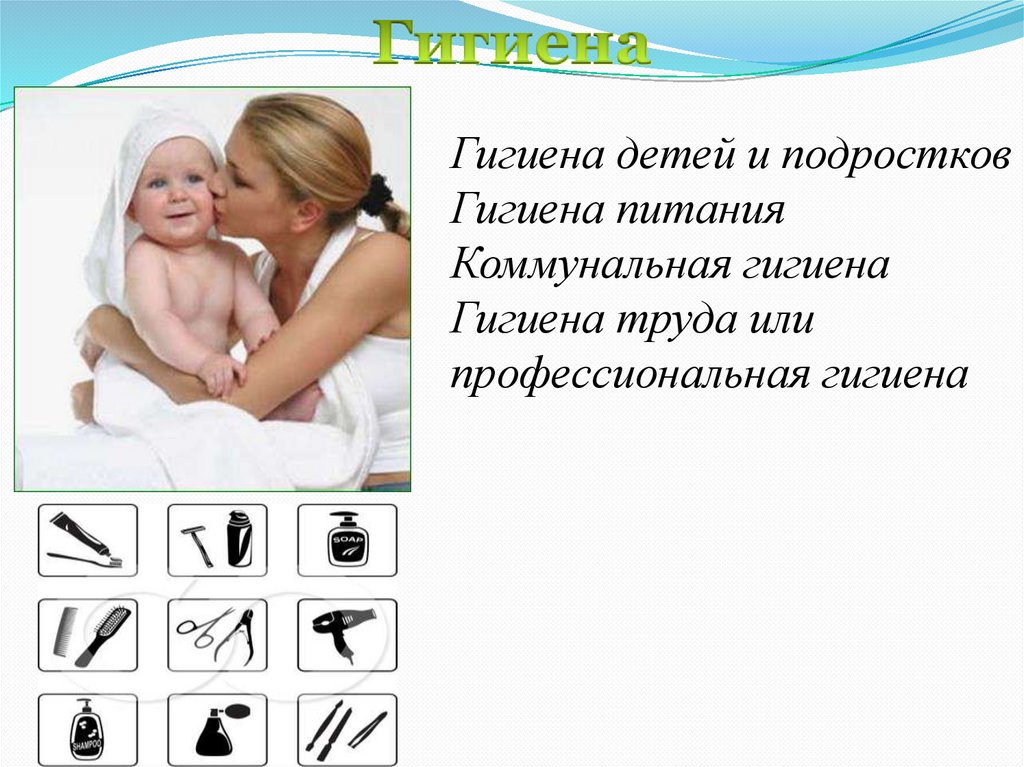 Гигиена

Гигиена детей и подростков
Гигиена питания
Коммунальная гигиена
Гигиена труда или профессиональная гигиена

SOAP

SHAMPOO